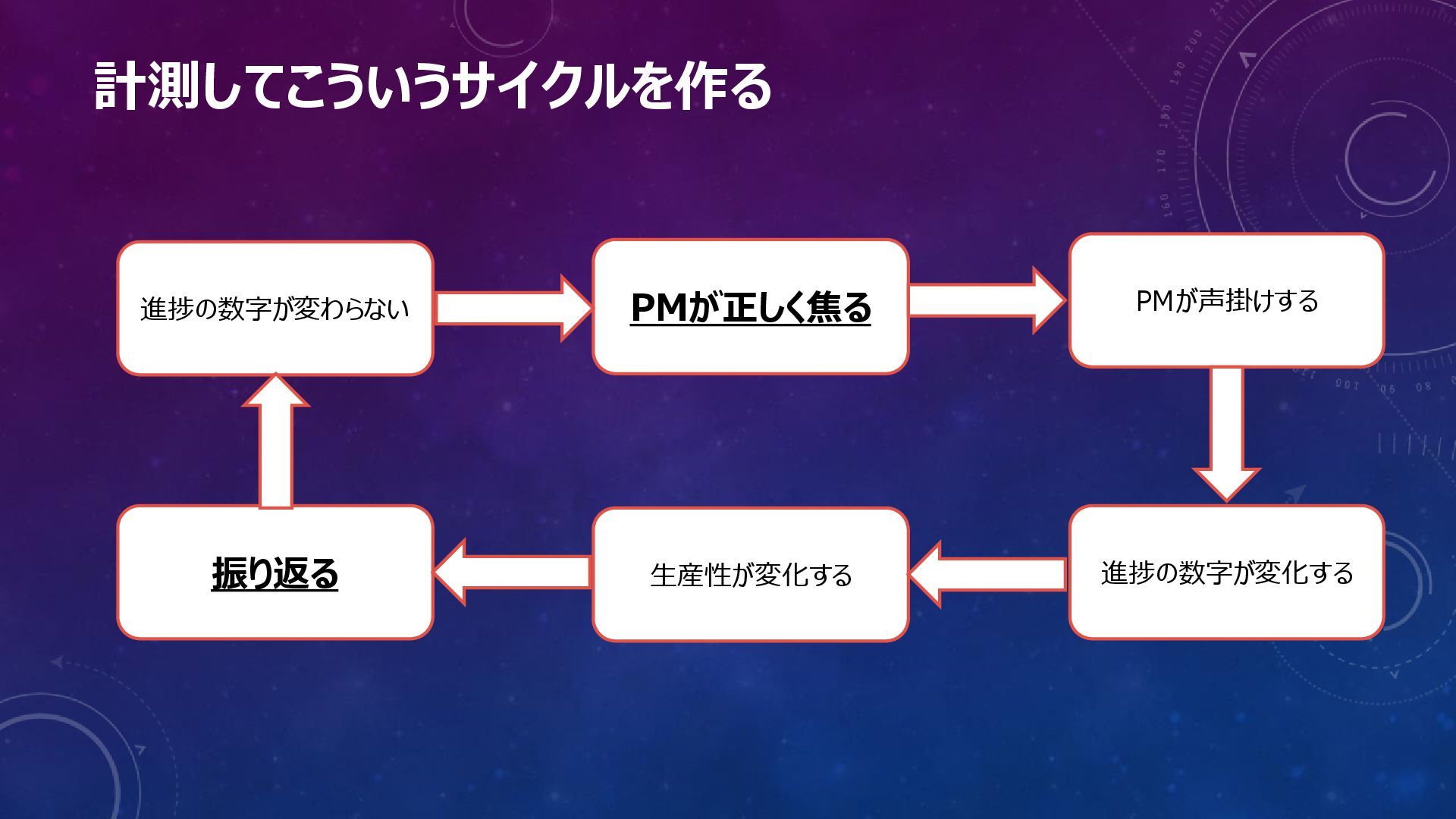 計測してこういうサイクルを作る

進捗の数字が変わらない

PMが正しく焦る

PMが声掛けする

進捗の数字が変化する

生産性が変化する

振り返る